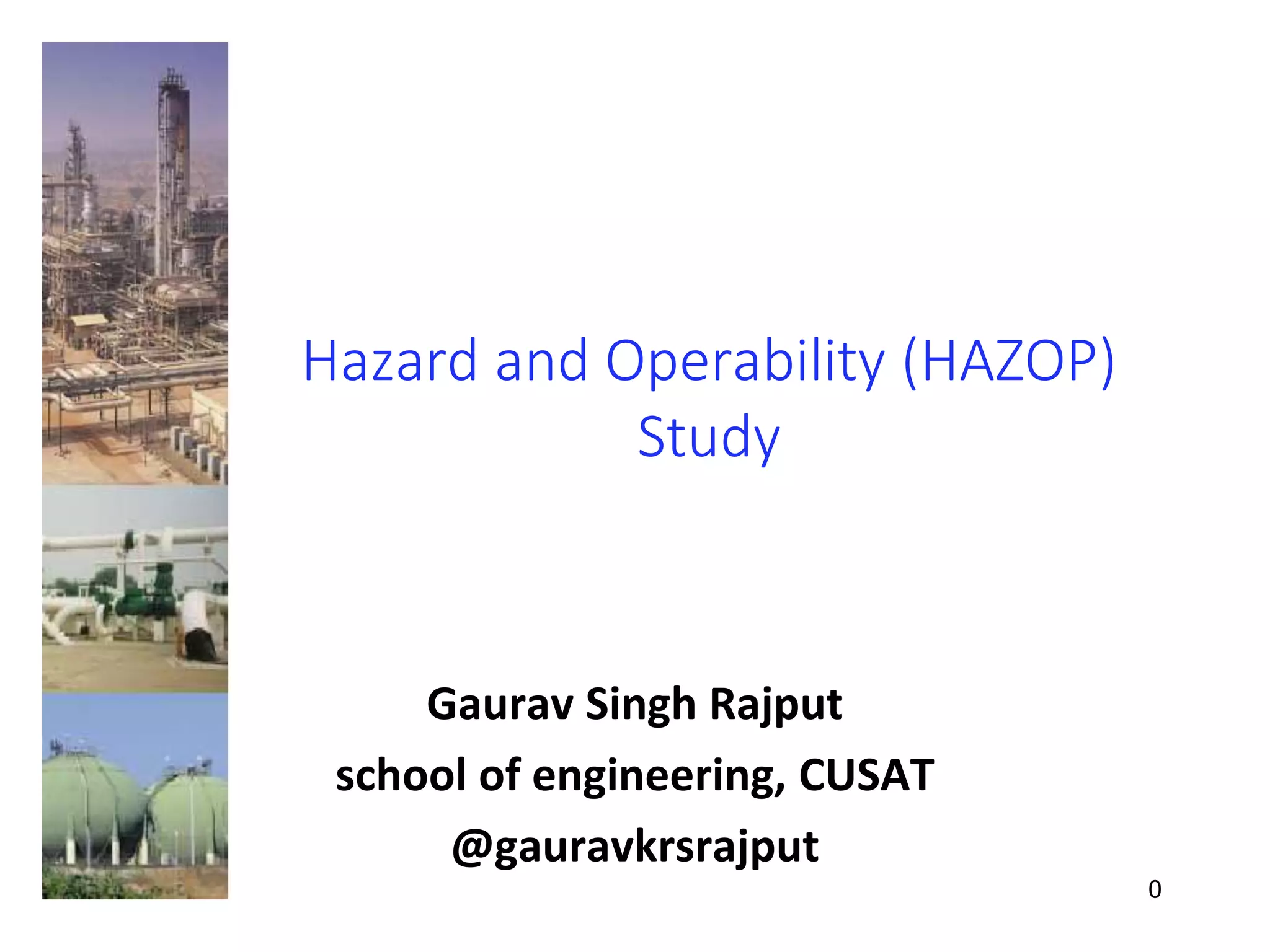 Hazard and Operability (HAZOP) Study

Gaurav Singh Rajput
school of engineering, CUSAT
@gauravkrsrajput

0